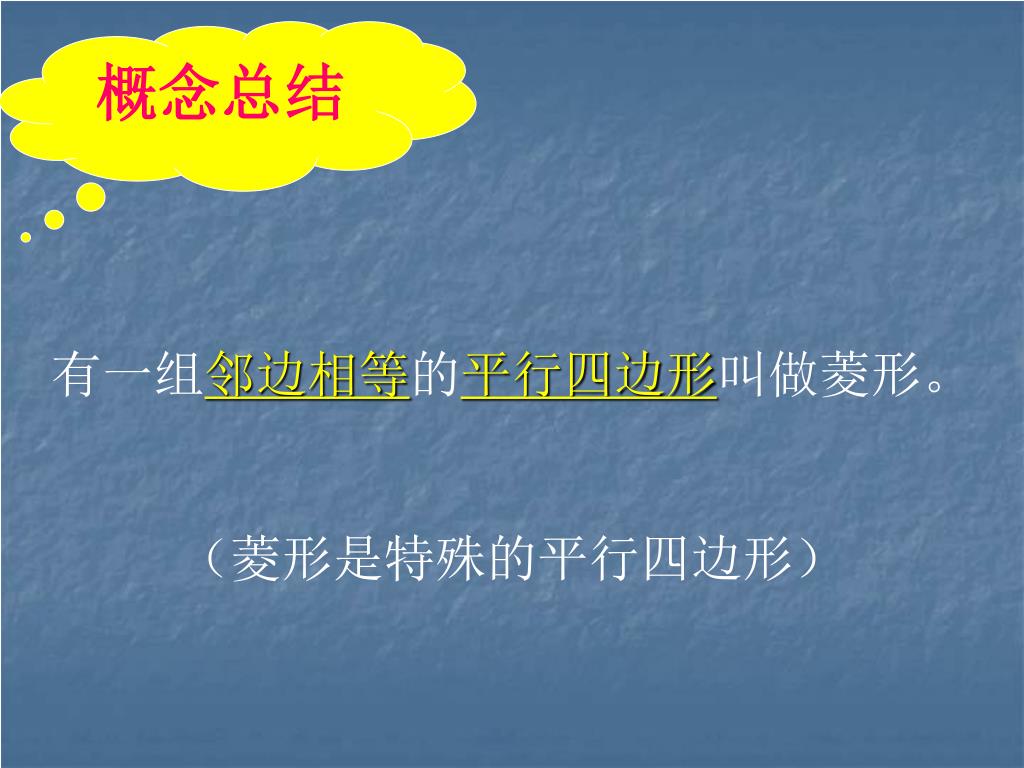 概念总结

有一组邻边相等的平行四边形叫做菱形。

（菱形是特殊的平行四边形）